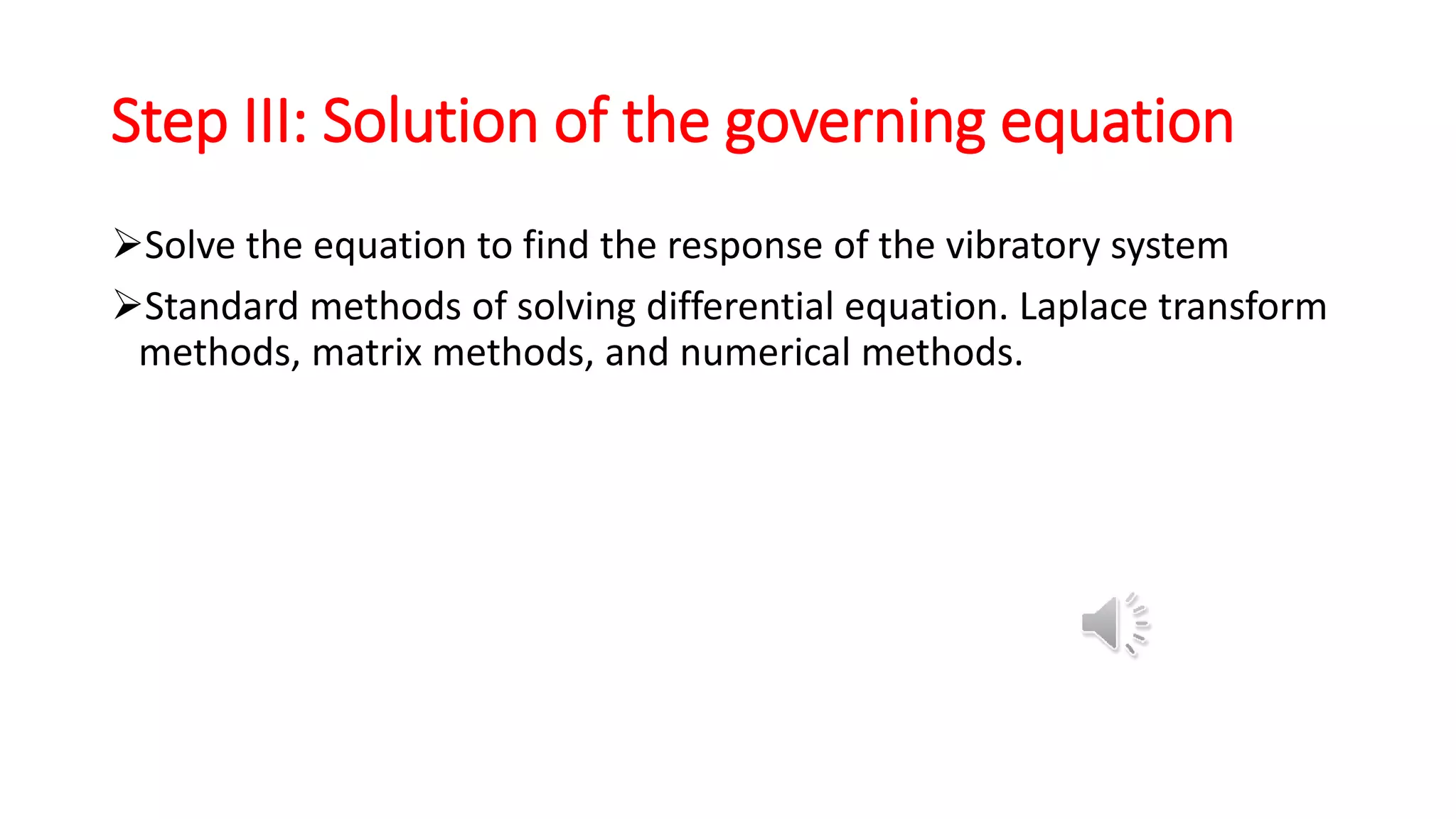 Step III: Solution of the governing equation

➢Solve the equation to find the response of the vibratory system

➢Standard methods of solving differential equation. Laplace transform methods, matrix methods, and numerical methods.